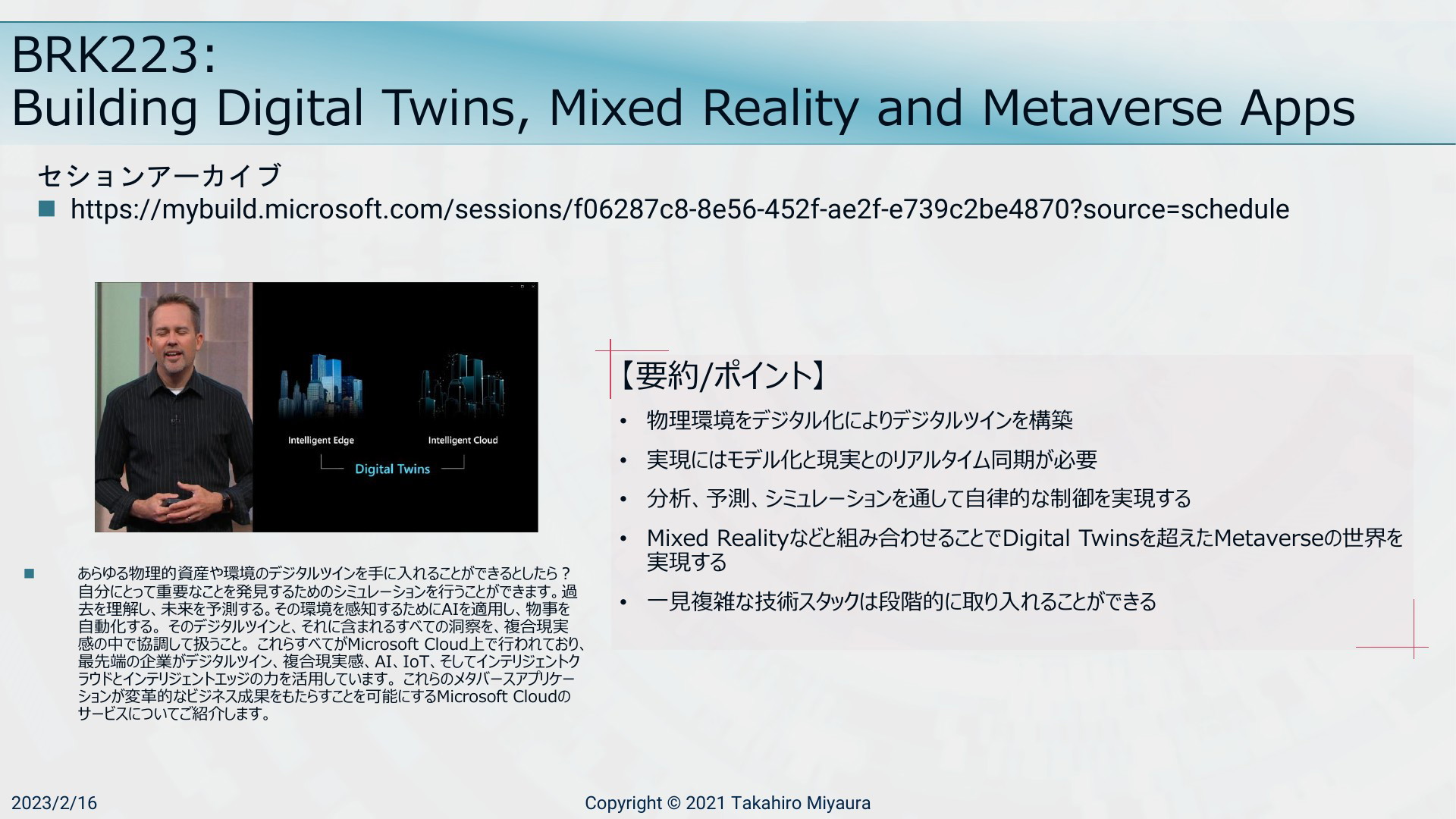 BRK223:
Building Digital Twins, Mixed Reality and Metaverse Apps

セションアーカイブ

■ https://mybuild.microsoft.com/sessions/f06287c8-8e56-452f-ae2f-e739c2be4870?source=schedule

Intelligent Edge
Intelligent Cloud
Digital Twins

■ あらゆる物理的資産や環境のデジタルツインを手に入れることができるとしたら？自分にとって重要なことを発見するためのシミュレーションを行うことができます。過去を理解し、未来を予測する。その環境を感知するためにAIを適用し、物事を自動化する。そのデジタルツインと、それに含まれるすべての洞察を、複合現実感の中で協調して扱うこと。これらすべてがMicrosoft Cloud上で行われており、最先端の企業がデジタルツイン、複合現実感、AI、IoT、そしてインテリジェントクラウドとインテリジェントエッジの力を活用しています。これらのメタバースアプリケーションが変革的なビジネス成果をもたらすことを可能にするMicrosoft Cloudのサービスについてご紹介します。

【要約/ポイント】

• 物理環境をデジタル化によりデジタルツインを構築
• 実現にはモデル化と現実とのリアルタイム同期が必要
• 分析、予測、シミュレーションを通して自律的な制御を実現する
• Mixed Realityなどと組み合わせることでDigital Twinsを超えたMetaverseの世界を実現する
• 一見複雑な技術スタックは段階的に取り入れることができる

2023/2/16

Copyright © 2021 Takahiro Miyaura